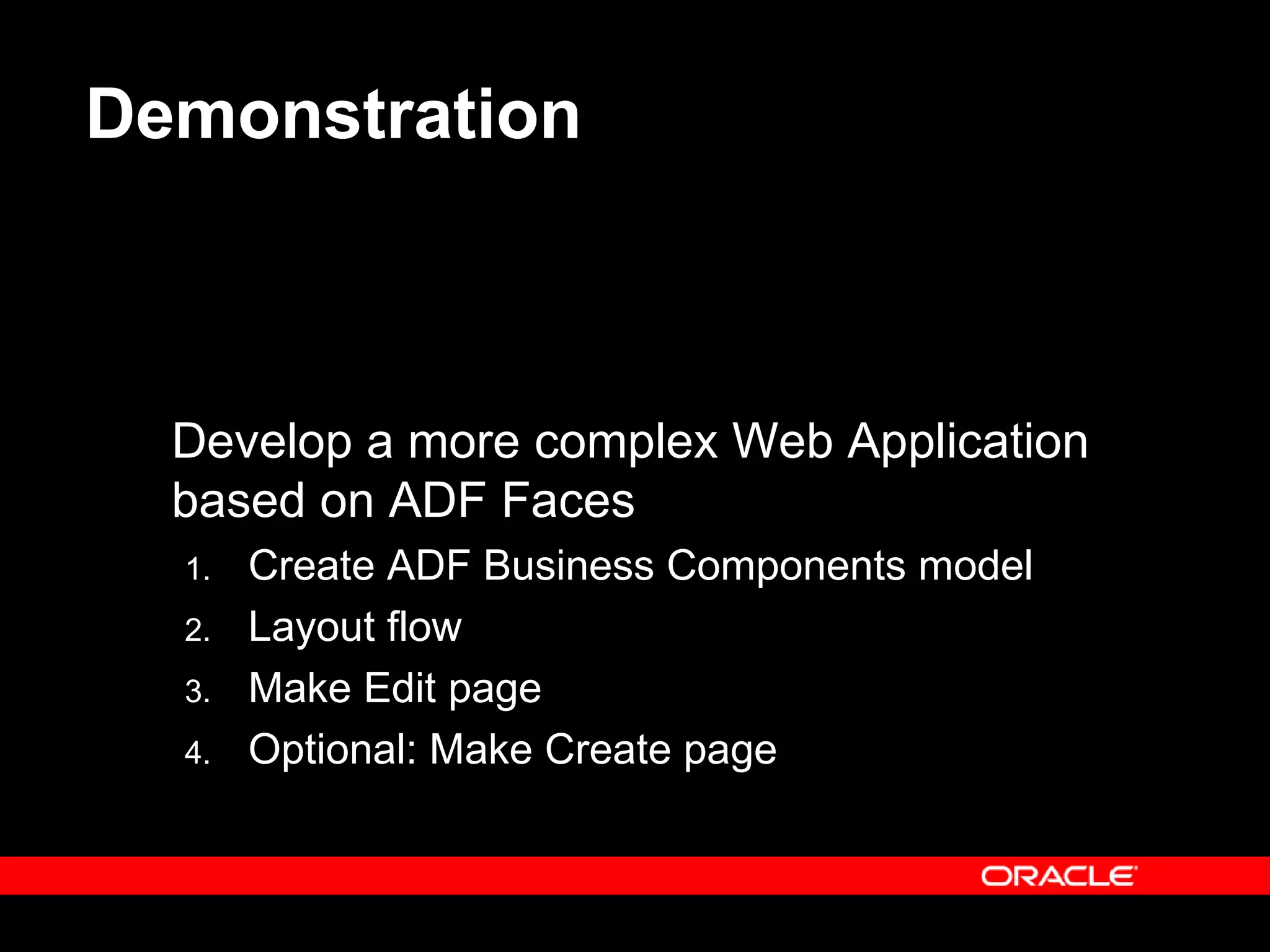 Demonstration

Develop a more complex Web Application based on ADF Faces

1. Create ADF Business Components model
2. Layout flow
3. Make Edit page
4. Optional: Make Create page

ORACLE